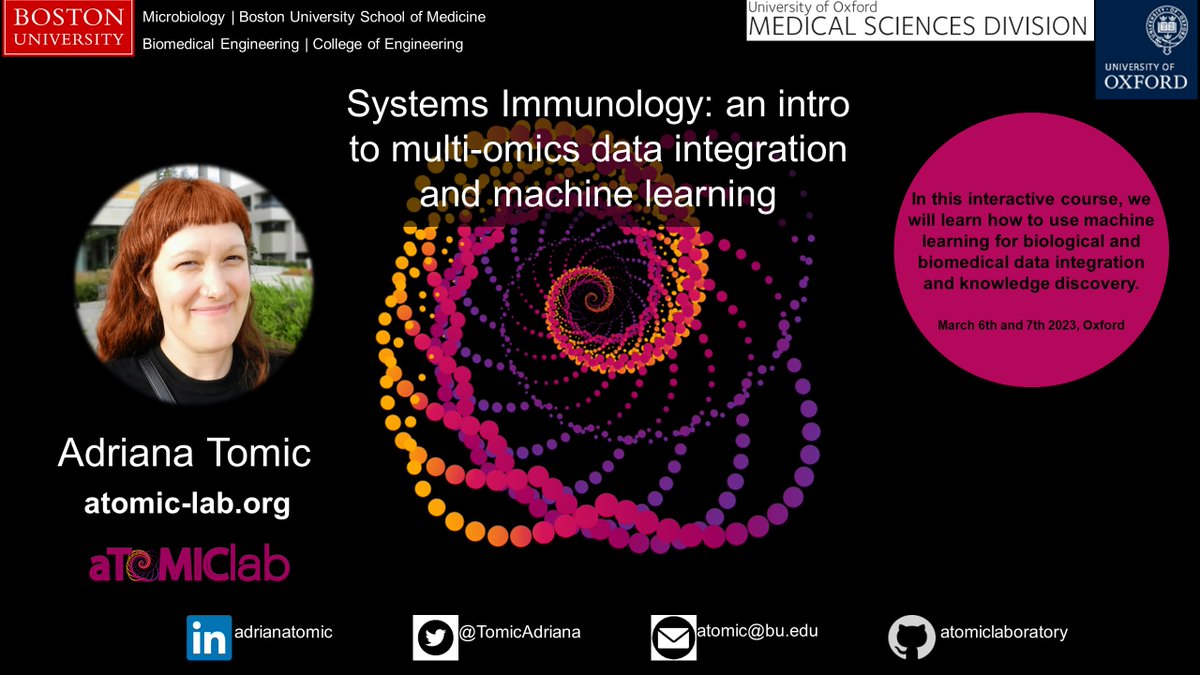 BOSTON UNIVERSITY

Microbiology | Boston University School of Medicine
Biomedical Engineering | College of Engineering

University of Oxford
MEDICAL SCIENCES DIVISION

UNIVERSITY OF OXFORD

Systems Immunology: an intro to multi-omics data integration and machine learning

In this interactive course, we will learn how to use machine learning for biological and biomedical data integration and knowledge discovery.

March 6th and 7th 2023, Oxford

Adriana Tomic
atomic-lab.org

aTOMIClab

in adrianatomic

@TomicAdriana

atomic@bu.edu

atomiclaboratory